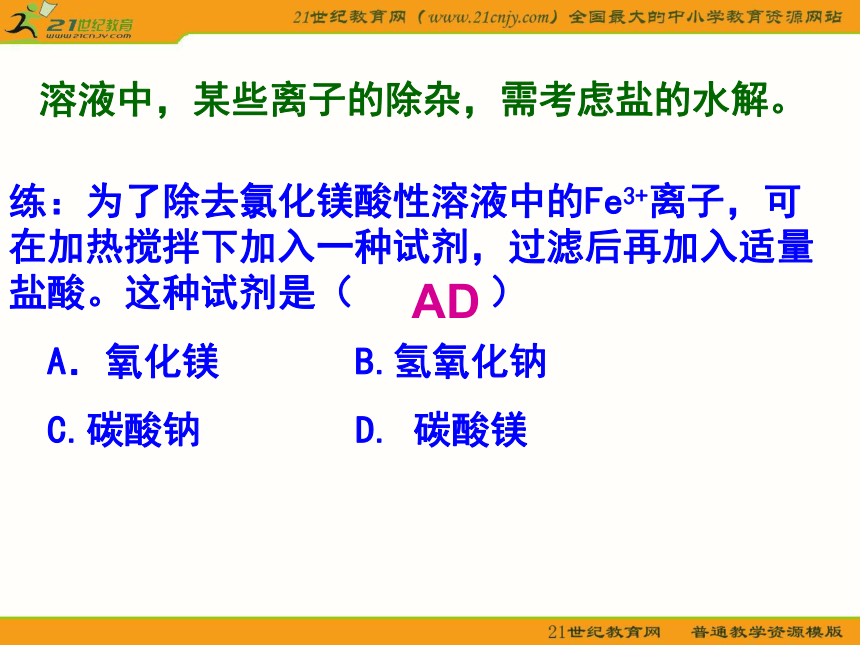 21世纪教育 www.21cnjy.com

21世纪教育网（www.21cnjy.com）全国最大的中小学教育资源网站

溶液中，某些离子的除杂，需考虑盐的水解。

练：为了除去氯化镁酸性溶液中的$Fe^{3+}$离子，可在加热搅拌下加入一种试剂，过滤后再加入适量盐酸。这种试剂是（ AD ）

A. 氧化镁　B.氢氧化钠

C.碳酸钠　D. 碳酸镁

21世纪教育网　普通教学资源模版